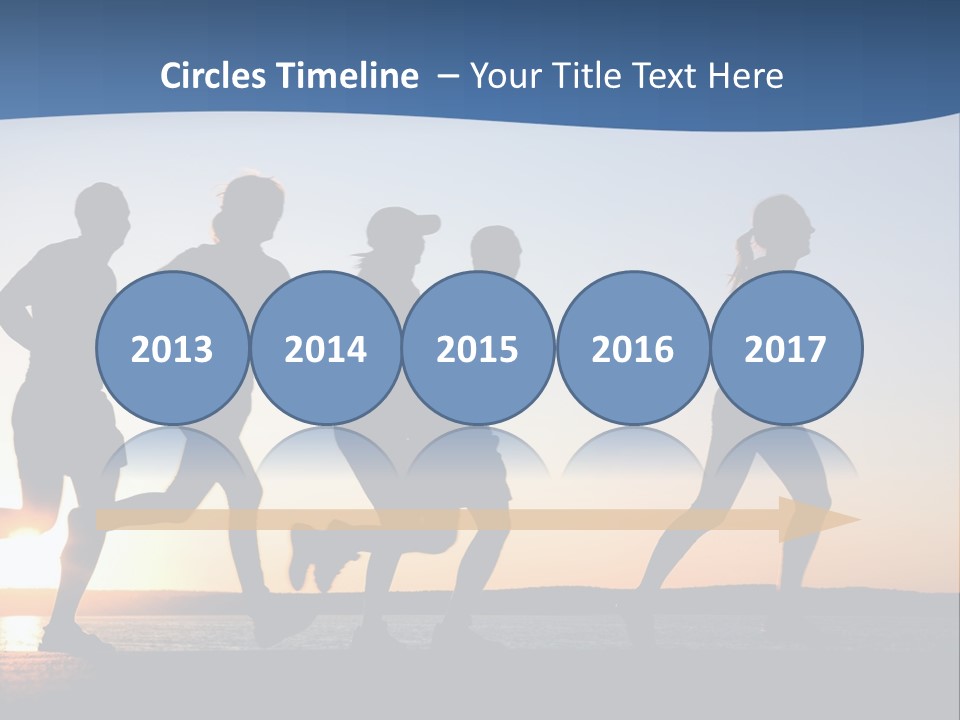 Circles Timeline – Your Title Text Here

2013

2014

2015

2016

2017